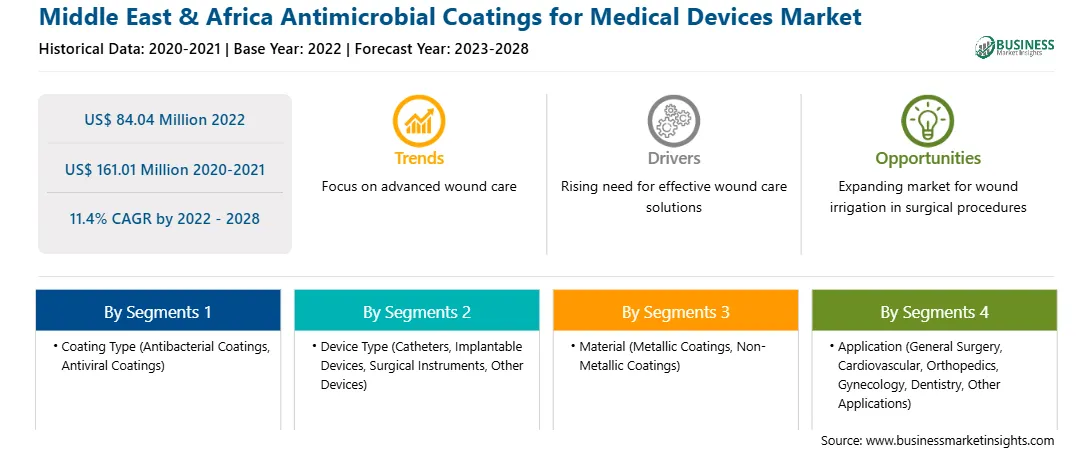 Middle East & Africa Antimicrobial Coatings for Medical Devices Market
Historical Data: 2020-2021 | Base Year: 2022 | Forecast Year: 2023-2028

BUSINESS Market Insights

US$ 84.04 Million 2022

US$ 161.01 Million 2020-2021

11.4% CAGR by 2022 - 2028

Trends
Focus on advanced wound care

Drivers
Rising need for effective wound care solutions

Opportunities
Expanding market for wound irrigation in surgical procedures

By Segments 1
• Coating Type (Antibacterial Coatings, Antiviral Coatings)

By Segments 2
• Device Type (Catheters, Implantable Devices, Surgical Instruments, Other Devices)

By Segments 3
• Material (Metallic Coatings, Non-Metallic Coatings)

By Segments 4
• Application (General Surgery, Cardiovascular, Orthopedics, Gynecology, Dentistry, Other Applications)

Source: www.businessmarketinsights.com